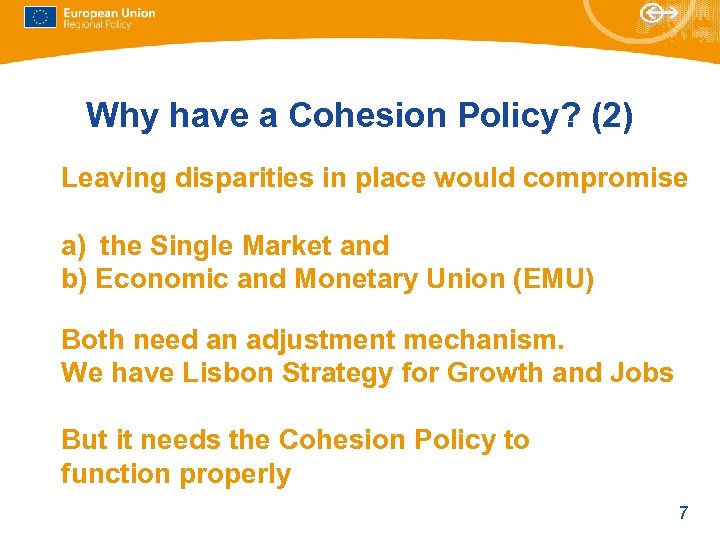 European Union
Regional Policy

Why have a Cohesion Policy? (2)

Leaving disparities in place would compromise

a) the Single Market and
b) Economic and Monetary Union (EMU)

Both need an adjustment mechanism.
We have Lisbon Strategy for Growth and Jobs

But it needs the Cohesion Policy to function properly

7